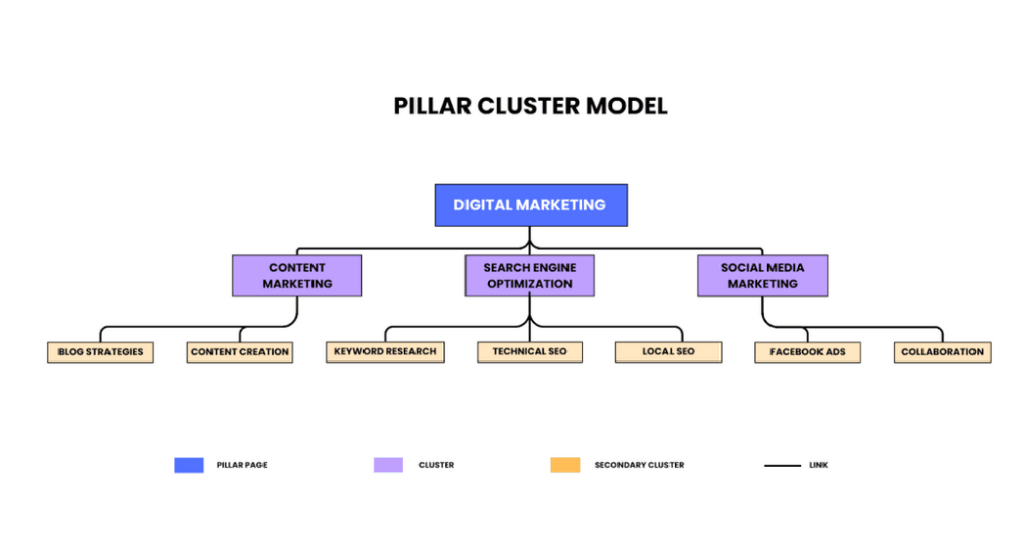 PILLAR CLUSTER MODEL

DIGITAL MARKETING

CONTENT MARKETING

SEARCH ENGINE OPTIMIZATION

SOCIAL MEDIA MARKETING

BLOG STRATEGIES

CONTENT CREATION

KEYWORD RESEARCH

TECHNICAL SEO

LOCAL SEO

FACEBOOK ADS

COLLABORATION

PILLAR PAGE

CLUSTER

SECONDARY CLUSTER

LINK